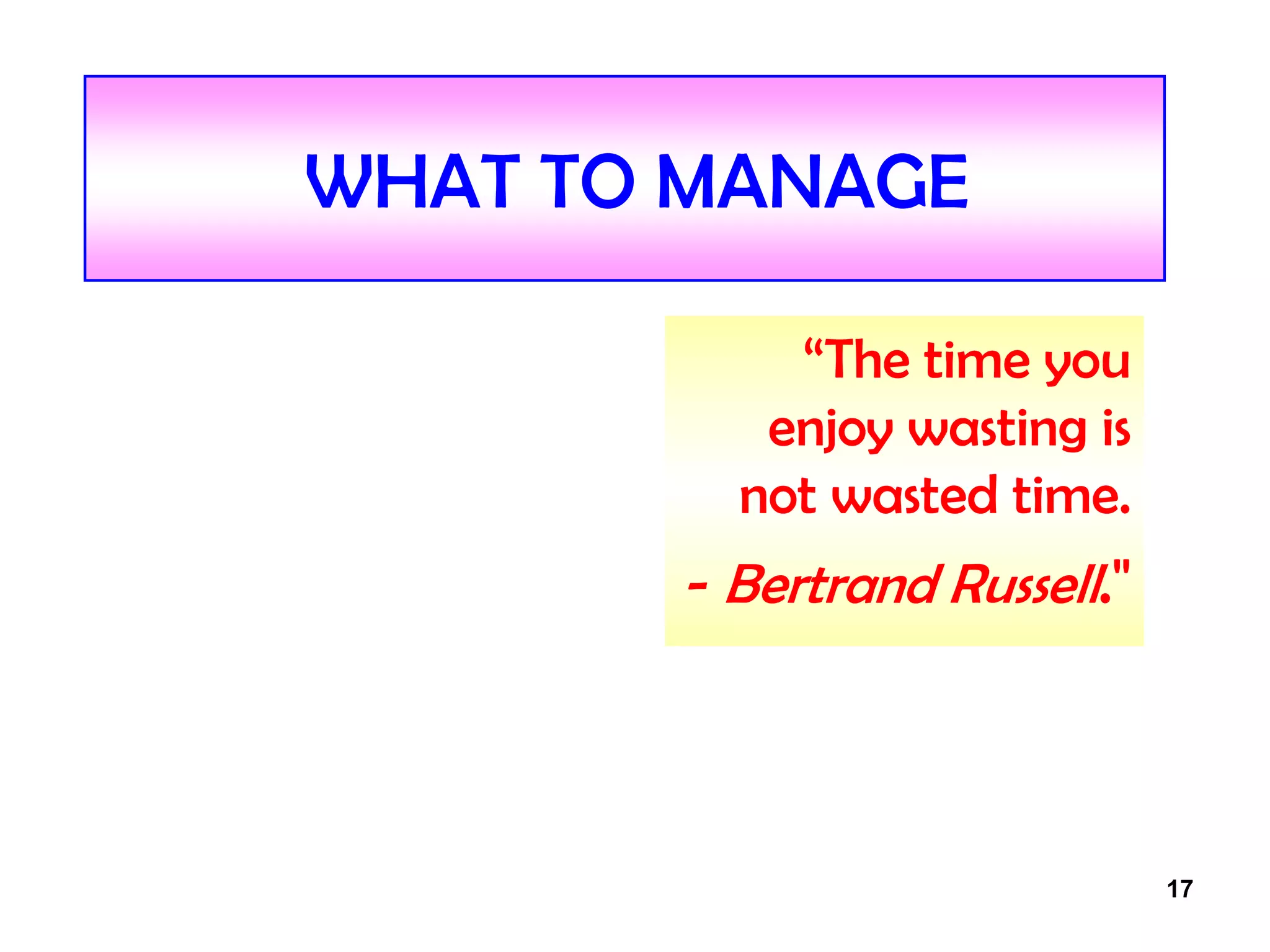 WHAT TO MANAGE

“The time you enjoy wasting is not wasted time.

- Bertrand Russell."

17